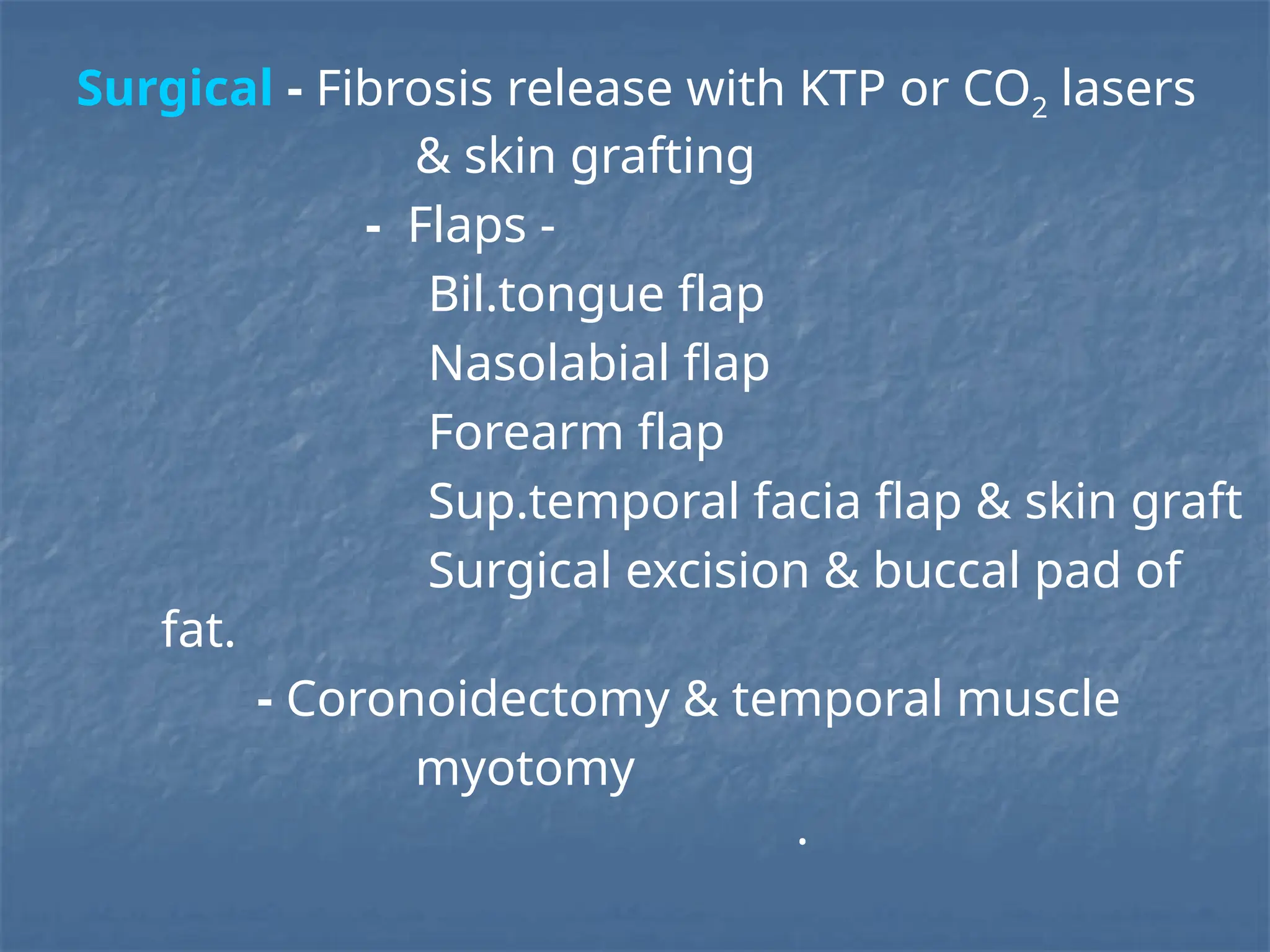 Surgical - Fibrosis release with KTP or $CO_2$ lasers & skin grafting

- Flaps -

Bil.tongue flap

Nasolabial flap

Forearm flap

Sup.temporal facia flap & skin graft

Surgical excision & buccal pad of fat.

- Coronoidectomy & temporal muscle myotomy

.